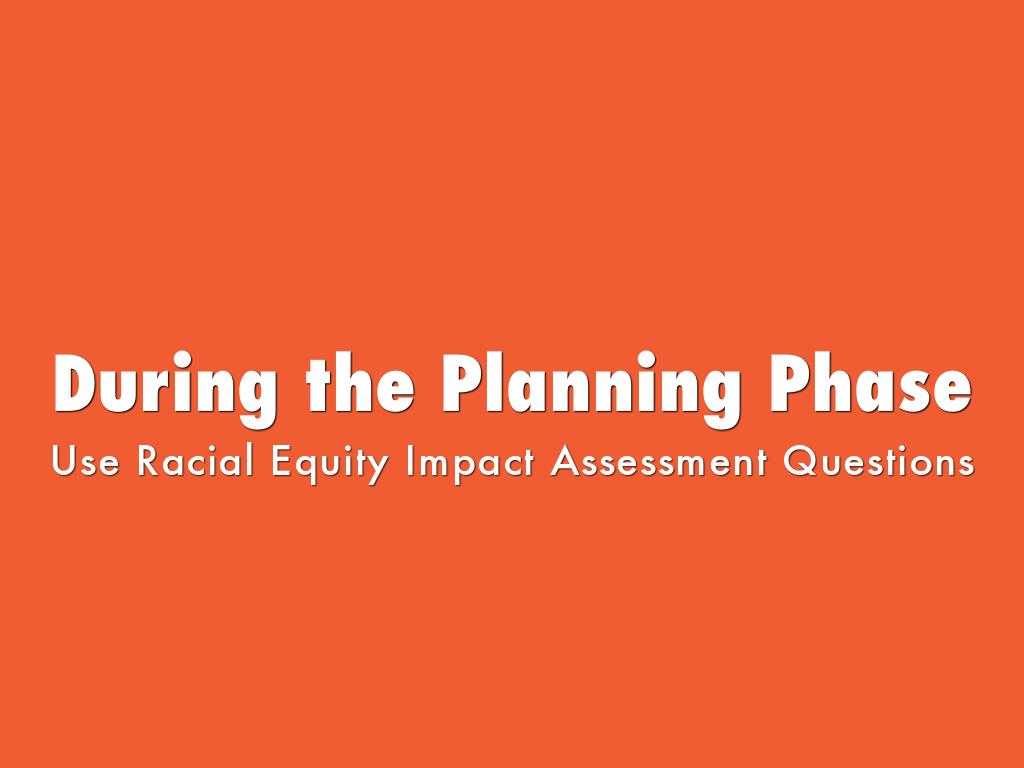 During the Planning Phase

Use Racial Equity Impact Assessment Questions